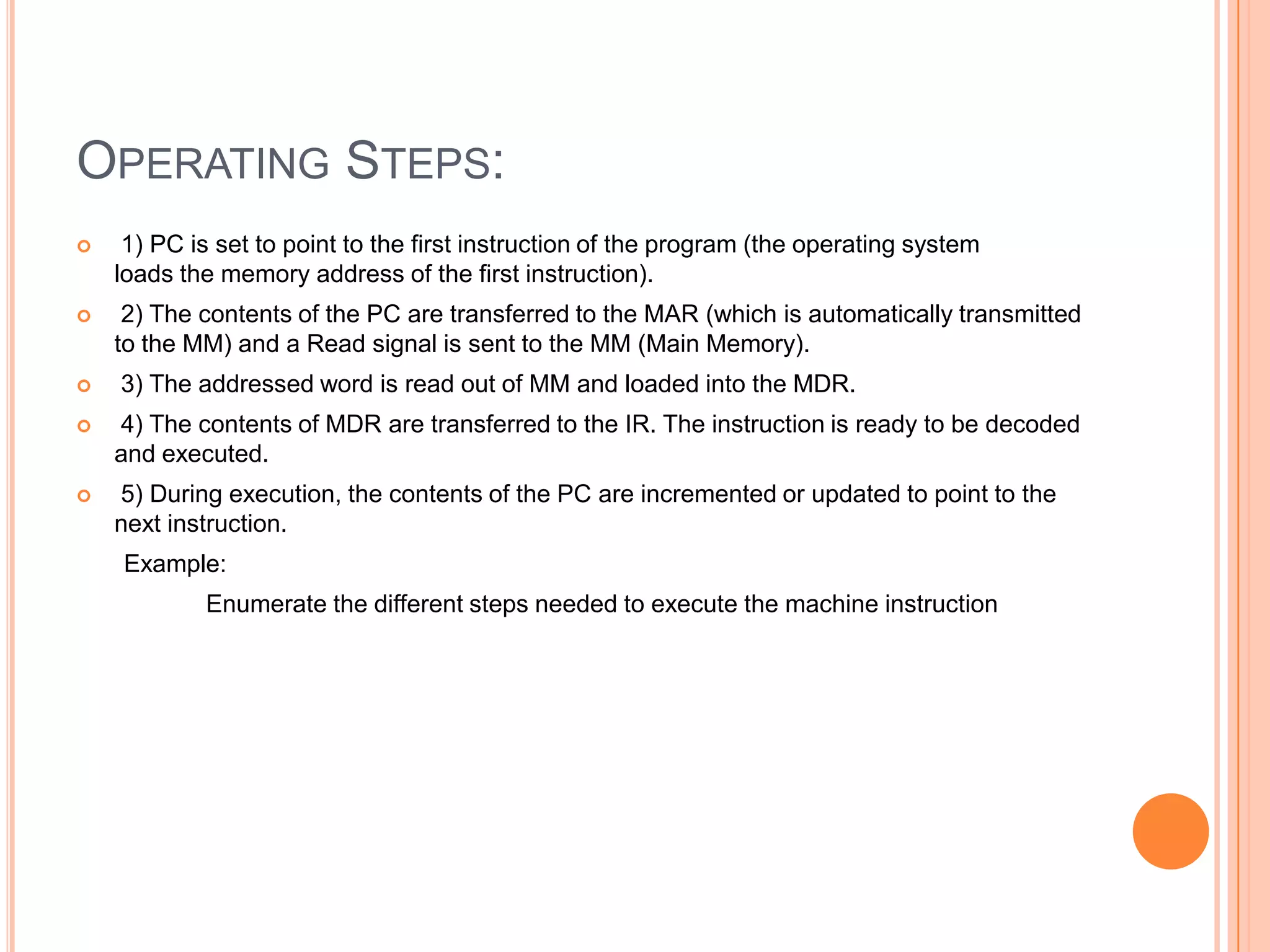 OPERATING STEPS:

1) PC is set to point to the first instruction of the program (the operating system loads the memory address of the first instruction).

2) The contents of the PC are transferred to the MAR (which is automatically transmitted to the MM) and a Read signal is sent to the MM (Main Memory).

3) The addressed word is read out of MM and loaded into the MDR.

4) The contents of MDR are transferred to the IR. The instruction is ready to be decoded and executed.

5) During execution, the contents of the PC are incremented or updated to point to the next instruction.

Example:

Enumerate the different steps needed to execute the machine instruction